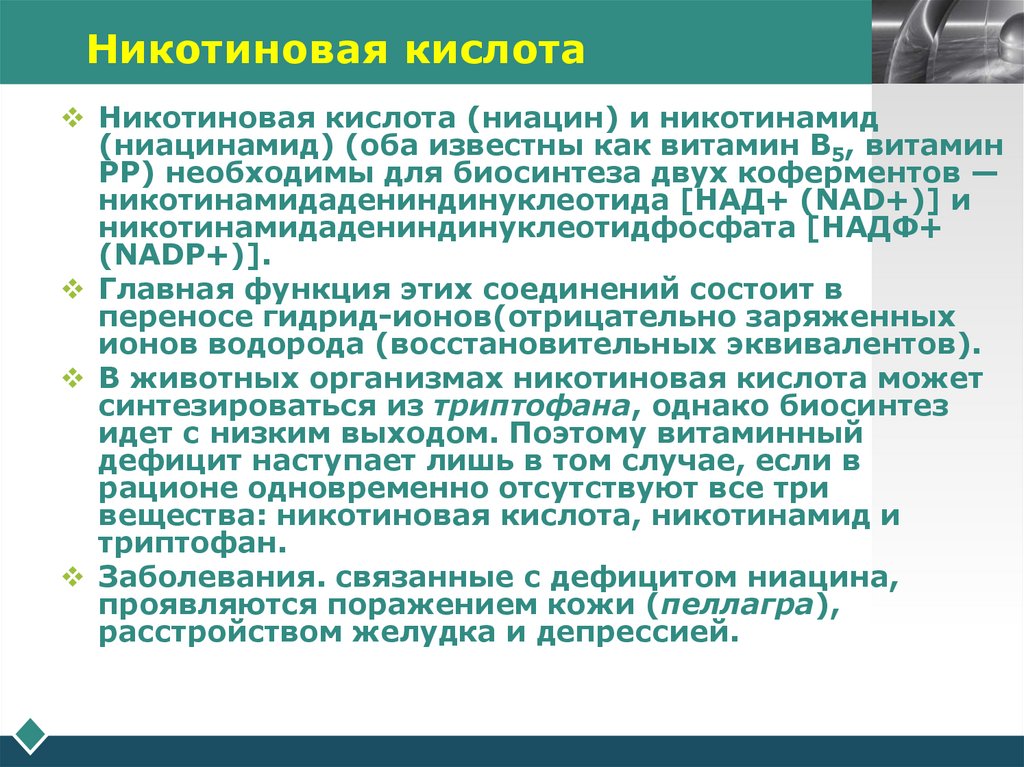 Никотиновая кислота

❖ Никотиновая кислота (ниацин) и никотинамид (ниацинамид) (оба известны как витамин $B_5$, витамин PP) необходимы для биосинтеза двух коферментов — никотинамидадениндинуклеотида [НАД+ (NAD+)] и никотинамидадениндинуклеотидфосфата [НАДФ+ (NADP+)].

❖ Главная функция этих соединений состоит в переносе гидрид-ионов(отрицательно заряженных ионов водорода (восстановительных эквивалентов).

❖ В животных организмах никотиновая кислота может синтезироваться из триптофана, однако биосинтез идет с низким выходом. Поэтому витаминный дефицит наступает лишь в том случае, если в рационе одновременно отсутствуют все три вещества: никотиновая кислота, никотинамид и триптофан.

❖ Заболевания. связанные с дефицитом ниацина, проявляются поражением кожи (пеллагра), расстройством желудка и депрессией.